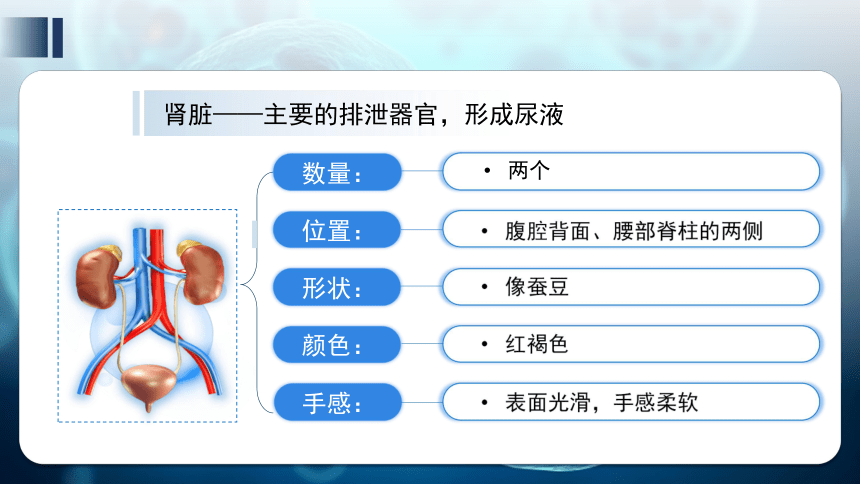 肾脏——主要的排泄器官，形成尿液

数量：
• 两个

位置：
• 腹腔背面、腰部脊柱的两侧

形状：
• 像蚕豆

颜色：
• 红褐色

手感：
• 表面光滑，手感柔软